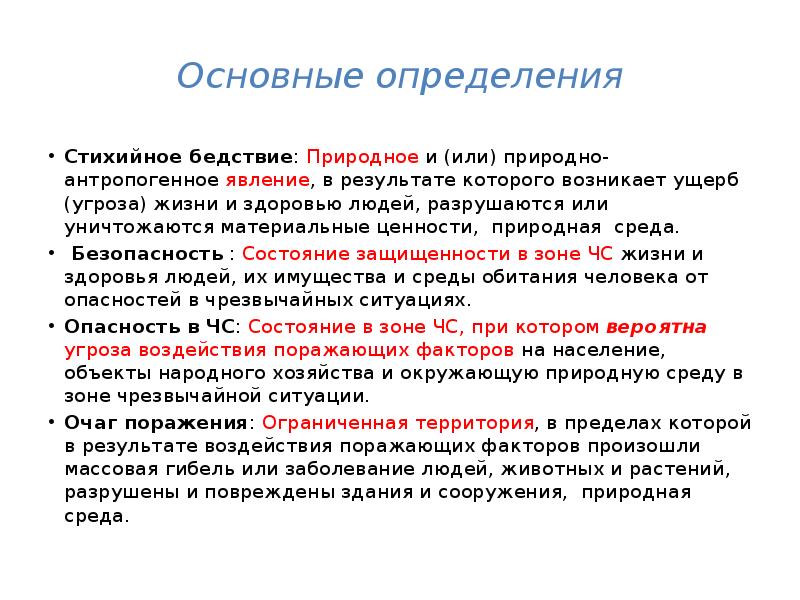 Основные определения

• Стихийное бедствие: Природное и (или) природно-антропогенное явление, в результате которого возникает ущерб (угроза) жизни и здоровью людей, разрушаются или уничтожаются материальные ценности, природная среда.

• Безопасность : Состояние защищенности в зоне ЧС жизни и здоровья людей, их имущества и среды обитания человека от опасностей в чрезвычайных ситуациях.

• Опасность в ЧС: Состояние в зоне ЧС, при котором вероятна угроза воздействия поражающих факторов на население, объекты народного хозяйства и окружающую природную среду в зоне чрезвычайной ситуации.

• Очаг поражения: Ограниченная территория, в пределах которой в результате воздействия поражающих факторов произошли массовая гибель или заболевание людей, животных и растений, разрушены и повреждены здания и сооружения, природная среда.